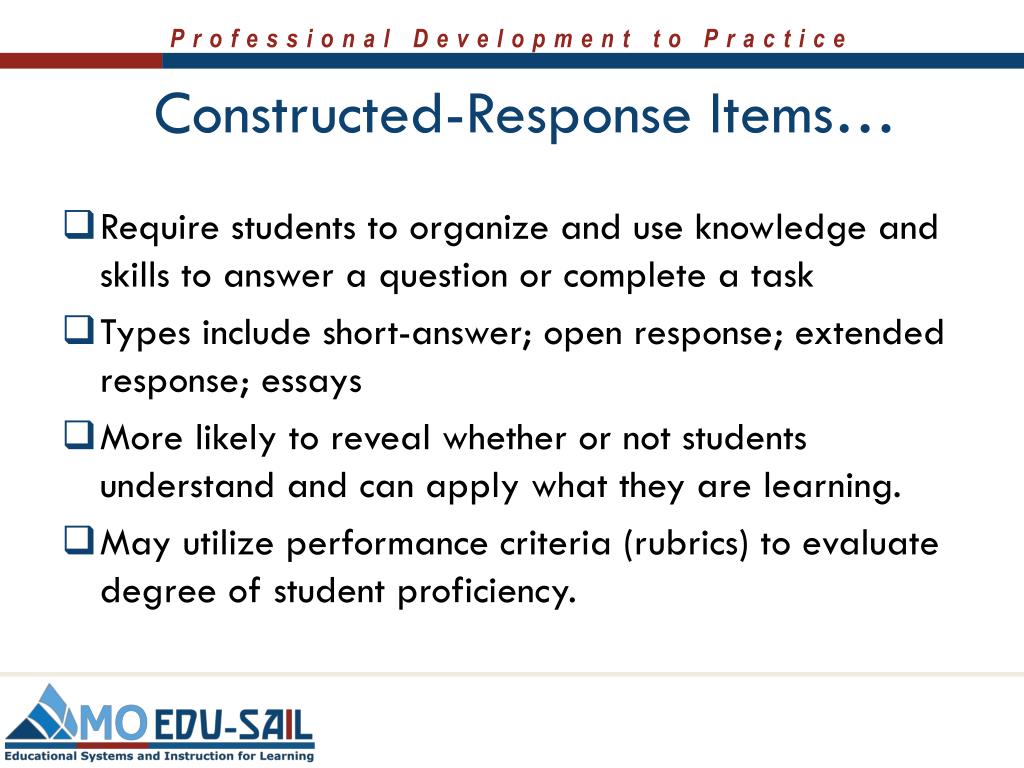 Professional Development to Practice

Constructed-Response Items…

❑ Require students to organize and use knowledge and skills to answer a question or complete a task

❑ Types include short-answer; open response; extended response; essays

❑ More likely to reveal whether or not students understand and can apply what they are learning.

❑ May utilize performance criteria (rubrics) to evaluate degree of student proficiency.

MO EDU-SAIL
Educational Systems and Instruction for Learning